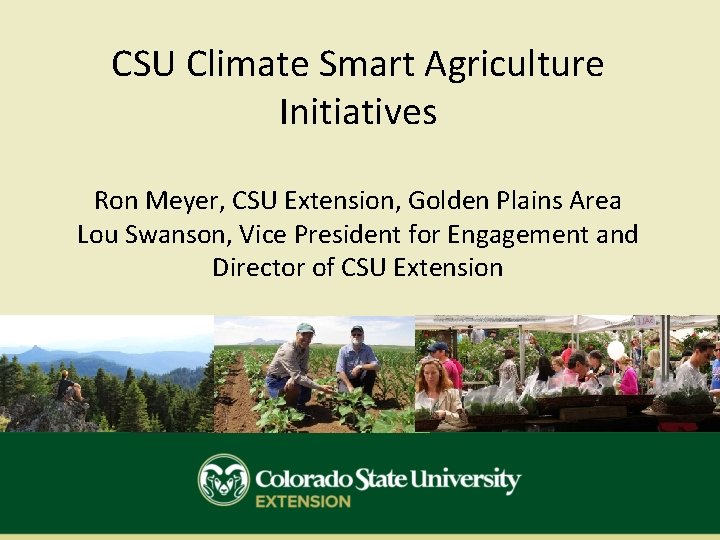 CSU Climate Smart Agriculture Initiatives

Ron Meyer, CSU Extension, Golden Plains Area
Lou Swanson, Vice President for Engagement and Director of CSU Extension

Colorado State University
EXTENSION